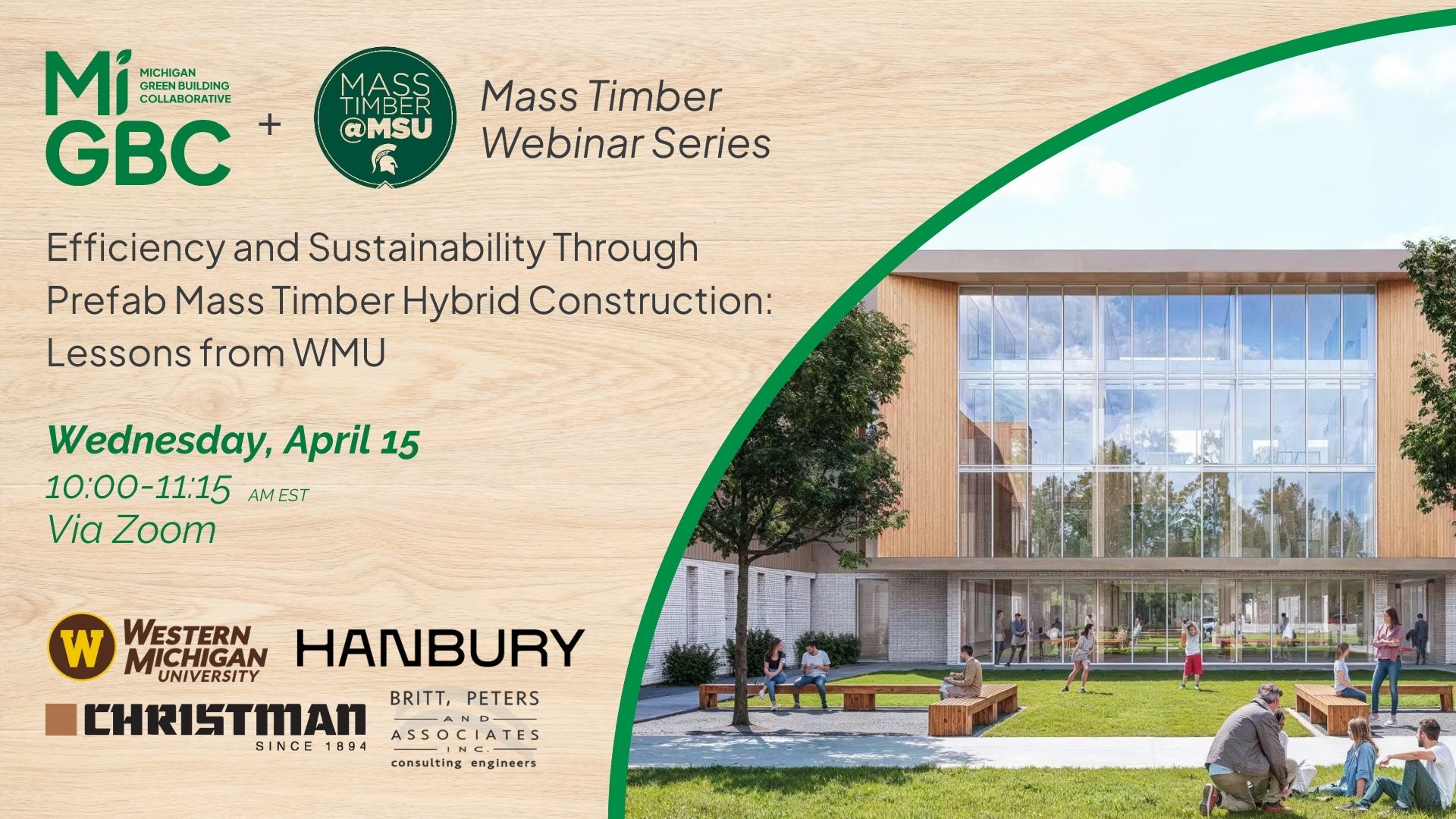 Mi GBC MICHIGAN GREEN BUILDING COLLABORATIVE + MASS TIMBER @MSU

Mass Timber Webinar Series

Efficiency and Sustainability Through Prefab Mass Timber Hybrid Construction: Lessons from WMU

Wednesday, April 15
10:00-11:15 AM EST
Via Zoom

W WESTERN MICHIGAN UNIVERSITY

HANBURY

CHRISTMAN SINCE 1894

BRITT, PETERS AND ASSOCIATES INC. consulting engineers